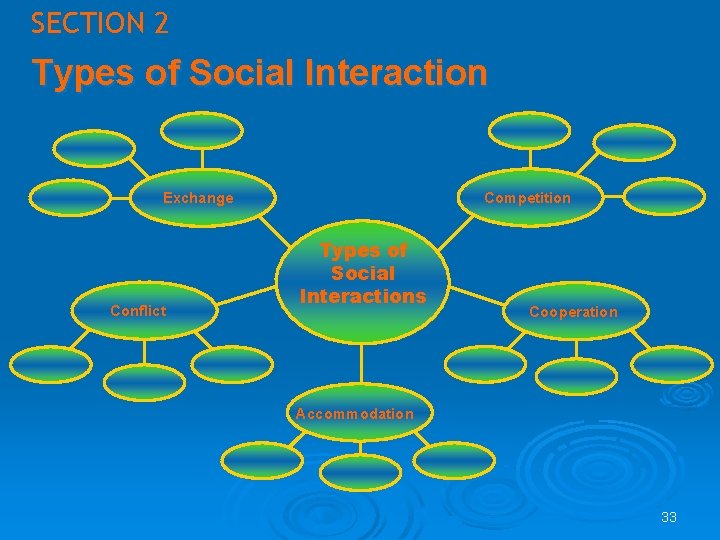 SECTION 2

Types of Social Interaction

Exchange

Competition

Types of Social Interactions

Conflict

Cooperation

Accommodation

33